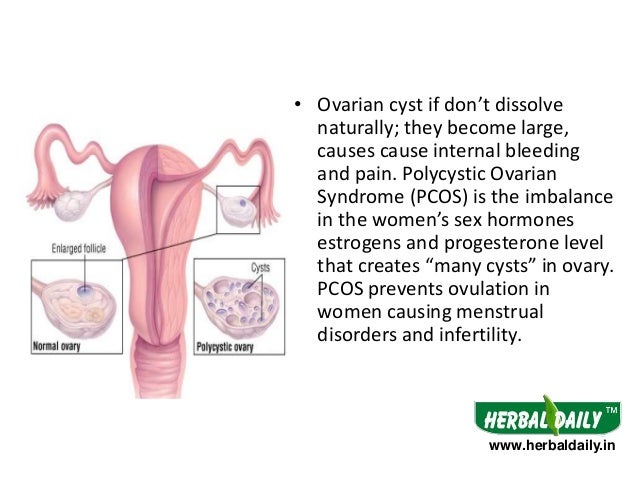 Enlarged follicle

Normal ovary

Cysts

Polycystic ovary

• Ovarian cyst if don't dissolve naturally; they become large, causes cause internal bleeding and pain. Polycystic Ovarian Syndrome (PCOS) is the imbalance in the women's sex hormones estrogens and progesterone level that creates "many cysts" in ovary. PCOS prevents ovulation in women causing menstrual disorders and infertility.

HERBAL DAILY™
www.herbaldaily.in